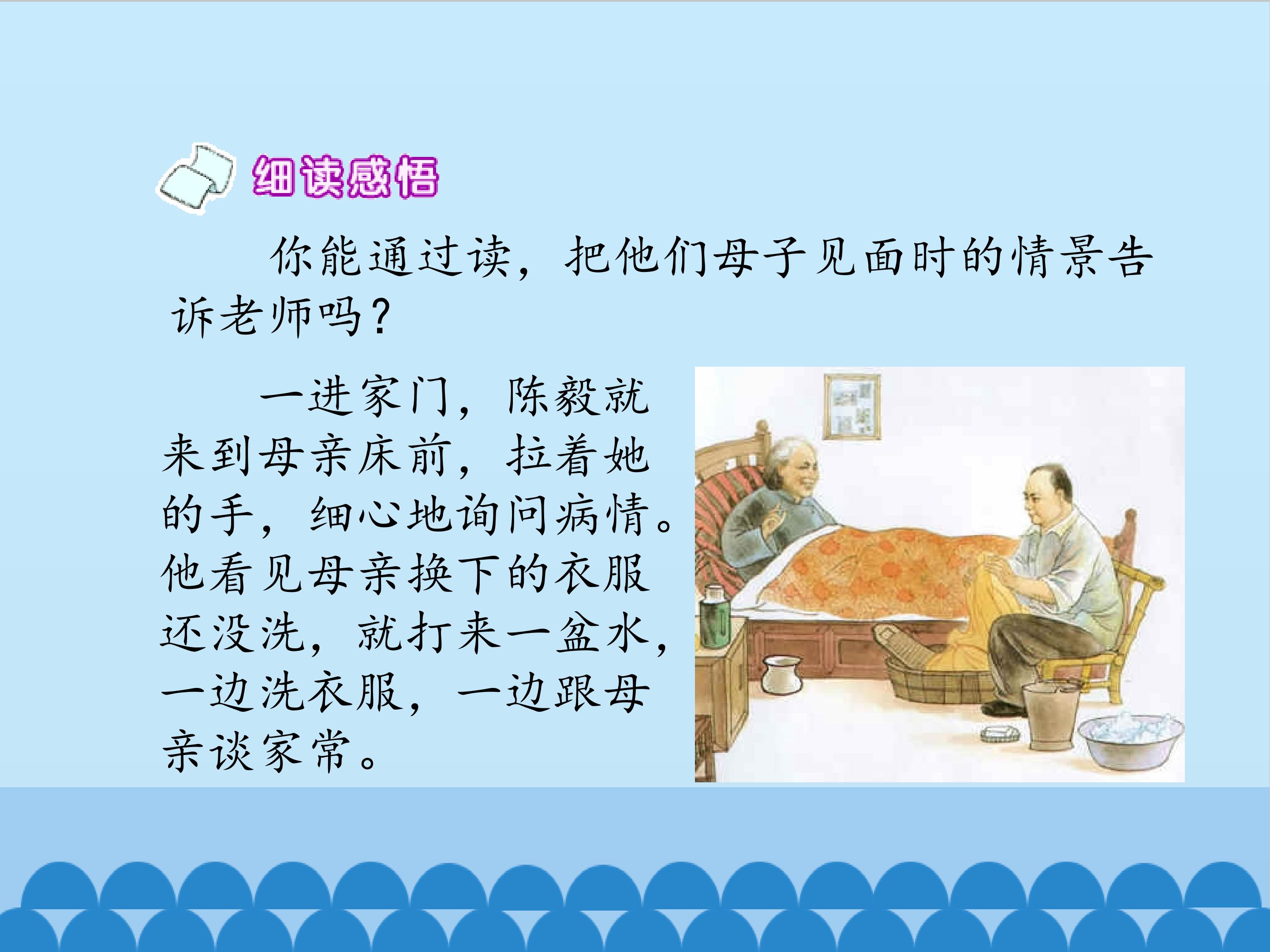 细读感悟

你能通过读，把他们母子见面时的情景告诉老师吗？

一进家门，陈毅就来到母亲床前，拉着她的手，细心地询问病情。他看见母亲换下的衣服还没洗，就打来一盆水，一边洗衣服，一边跟母亲谈家常。